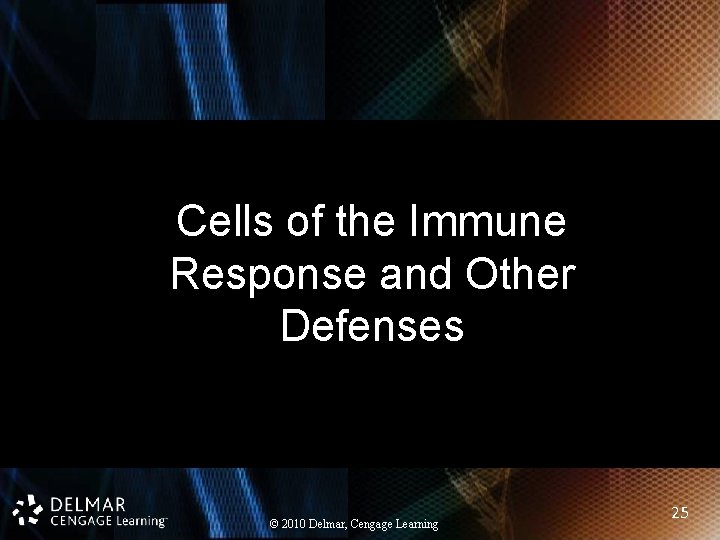 Cells of the Immune Response and Other Defenses

DELMAR
CENGAGE Learning™

© 2010 Delmar, Cengage Learning

25